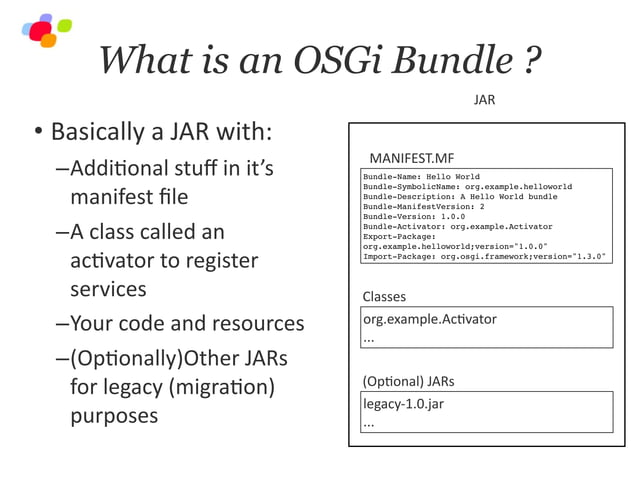 What is an OSGi Bundle ?

• Basically a JAR with:
–Additional stuff in it's manifest file
–A class called an activator to register services
–Your code and resources
–(Optionally)Other JARs for legacy (migration) purposes

JAR

MANIFEST.MF

Bundle-Name: Hello World
Bundle-SymbolicName: org.example.helloworld
Bundle-Description: A Hello World bundle
Bundle-ManifestVersion: 2
Bundle-Version: 1.0.0
Bundle-Activator: org.example.Activator
Export-Package:
org.example.helloworld;version="1.0.0"
Import-Package: org.osgi.framework;version="1.3.0"

Classes

org.example.Activator
...

(Optional) JARs

legacy-1.0.jar
...